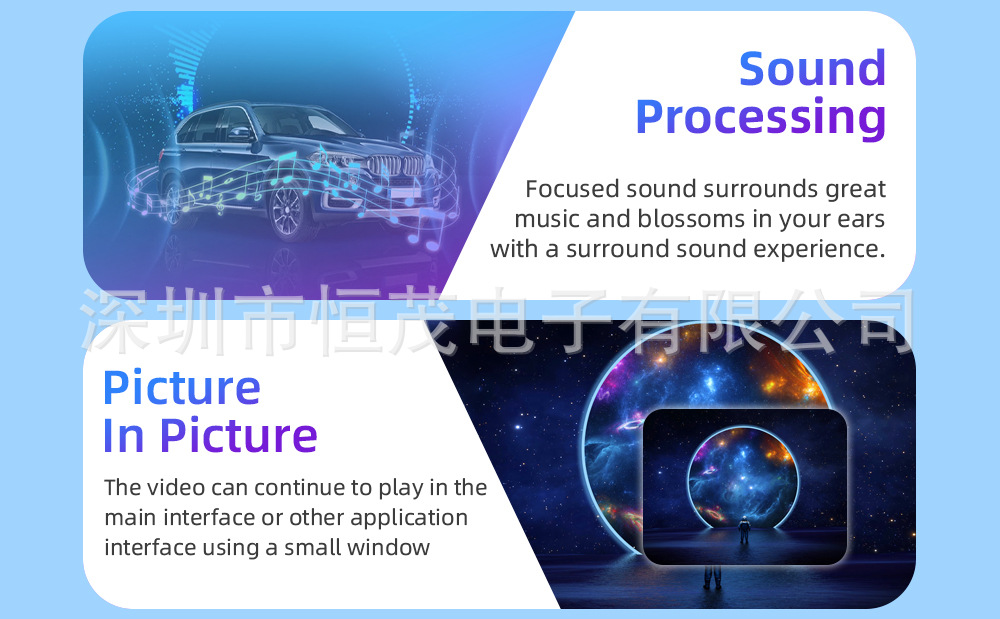 Sound Processing

Focused sound surrounds great music and blossoms in your ears with a surround sound experience.

深圳市恒茂电子有限公司

Picture In Picture

The video can continue to play in the main interface or other application interface using a small window